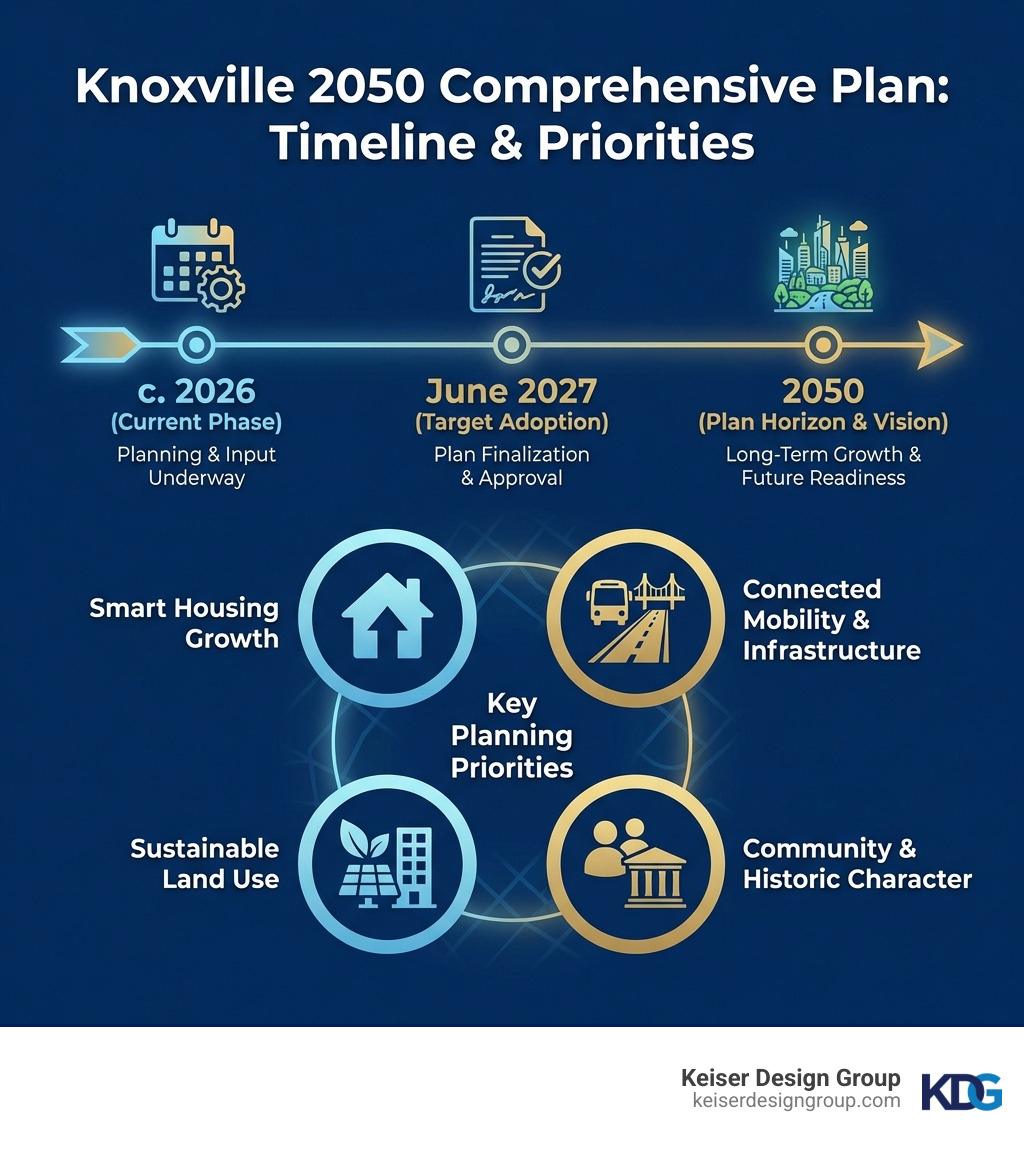 Knoxville 2050 Comprehensive Plan: Timeline & Priorities

c. 2026
(Current Phase)
Planning & Input Underway

June 2027
(Target Adoption)
Plan Finalization & Approval

2050
(Plan Horizon & Vision)
Long-Term Growth & Future Readiness

Smart Housing Growth

Connected Mobility & Infrastructure

Key Planning Priorities

Sustainable Land Use

Community & Historic Character

Keiser Design Group
keiserdesigngroup.com
KDG